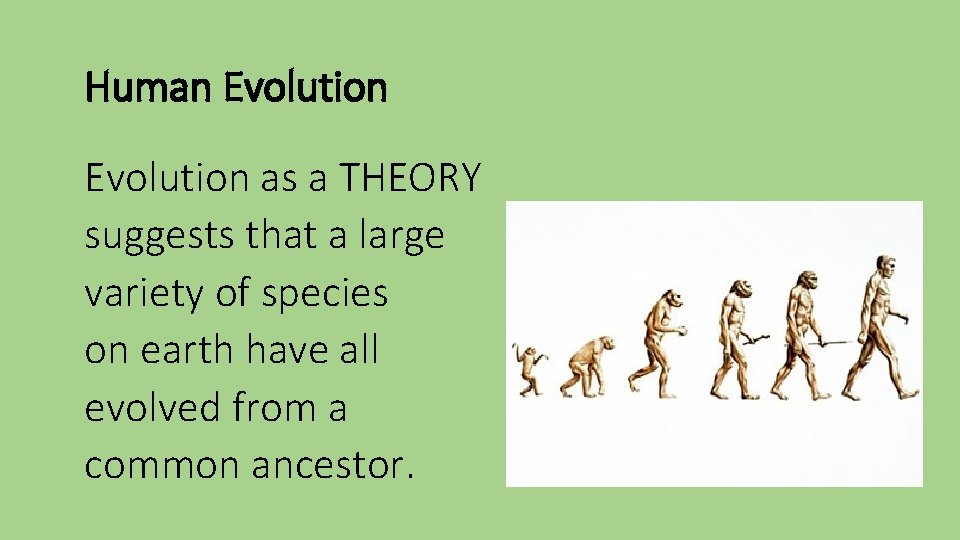 Human Evolution

Evolution as a THEORY suggests that a large variety of species on earth have all evolved from a common ancestor.